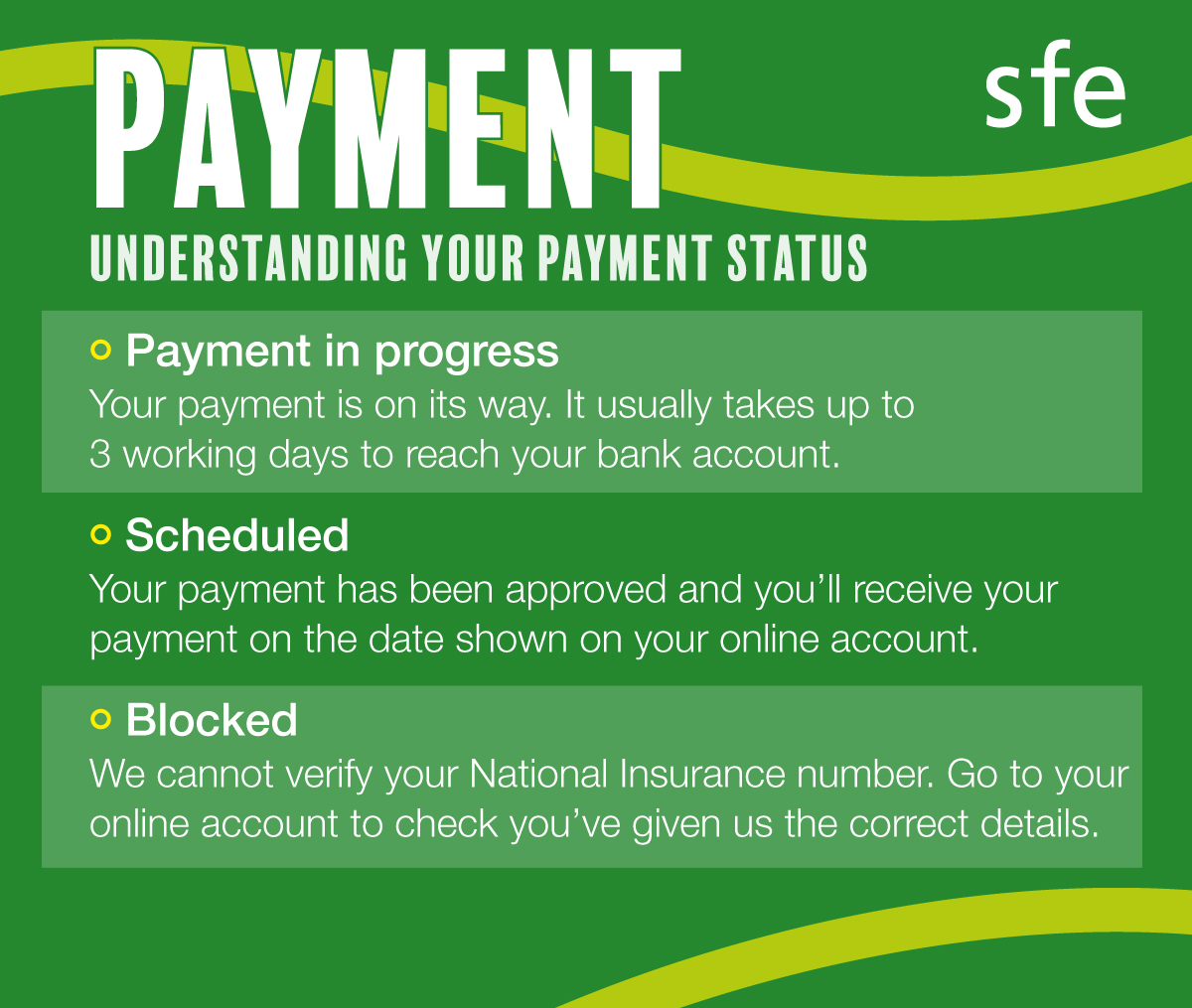 PAYMENT

sfe

UNDERSTANDING YOUR PAYMENT STATUS

Payment in progress
Your payment is on its way. It usually takes up to 3 working days to reach your bank account.

Scheduled
Your payment has been approved and you'll receive your payment on the date shown on your online account.

Blocked
We cannot verify your National Insurance number. Go to your online account to check you've given us the correct details.